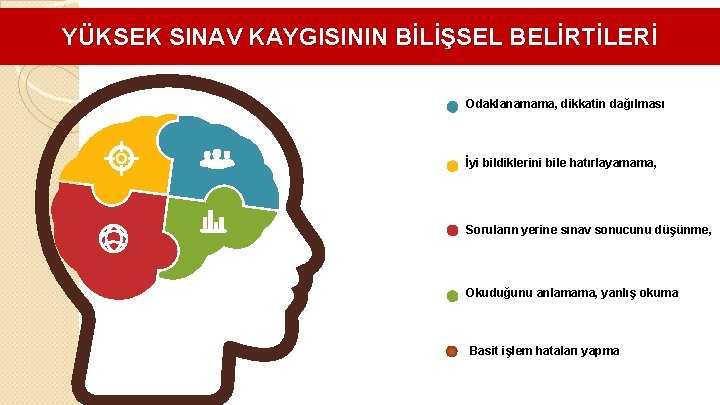 YÜKSEK SINAV KAYGISININ BİLİŞSEL BELİRTİLERİ

Odaklanamama, dikkatin dağılması

İyi bildiklerini bile hatırlayamama,

Soruların yerine sınav sonucunu düşünme,

Okuduğunu anlamama, yanlış okuma

Basit işlem hataları yapma